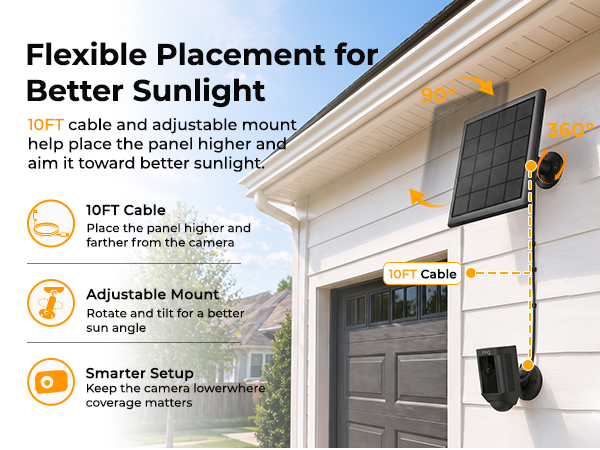 Flexible Placement for Better Sunlight

10FT cable and adjustable mount help place the panel higher and aim it toward better sunlight.

10FT Cable
Place the panel higher and farther from the camera

Adjustable Mount
Rotate and tilt for a better sun angle

Smarter Setup
Keep the camera lowerwhere coverage matters

90°

360°

10FT Cable

ring